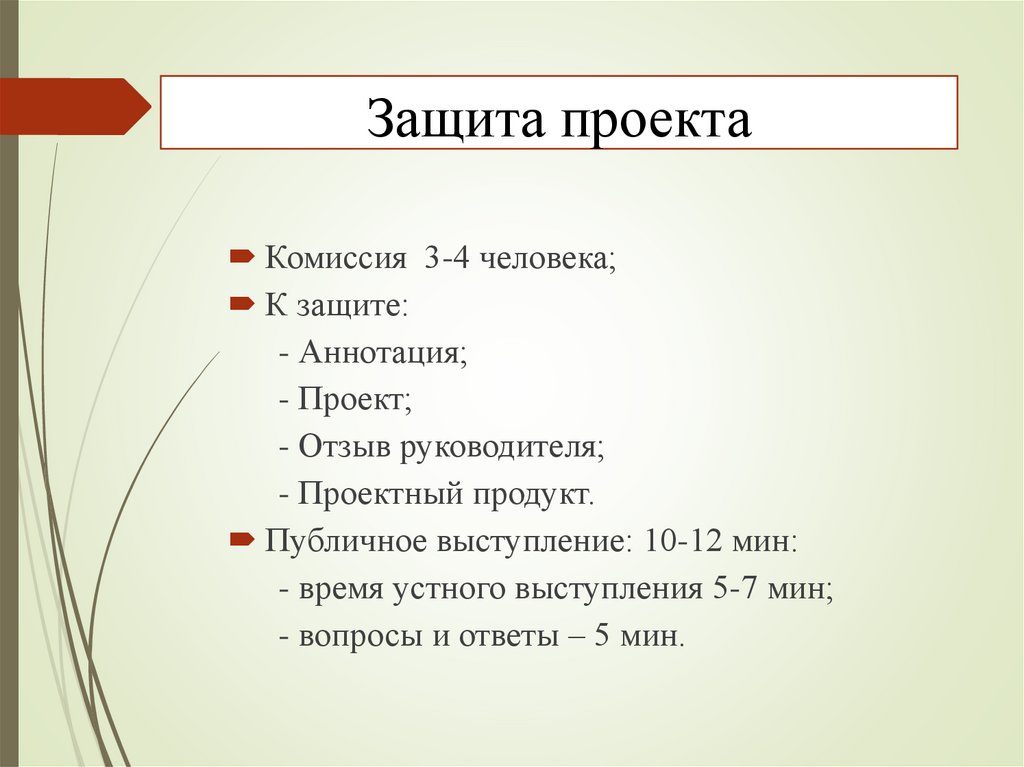 Защита проекта

Комиссия 3-4 человека;

К защите:

- Аннотация;

- Проект;

- Отзыв руководителя;

- Проектный продукт.

Публичное выступление: 10-12 мин:

- время устного выступления 5-7 мин;

- вопросы и ответы – 5 мин.